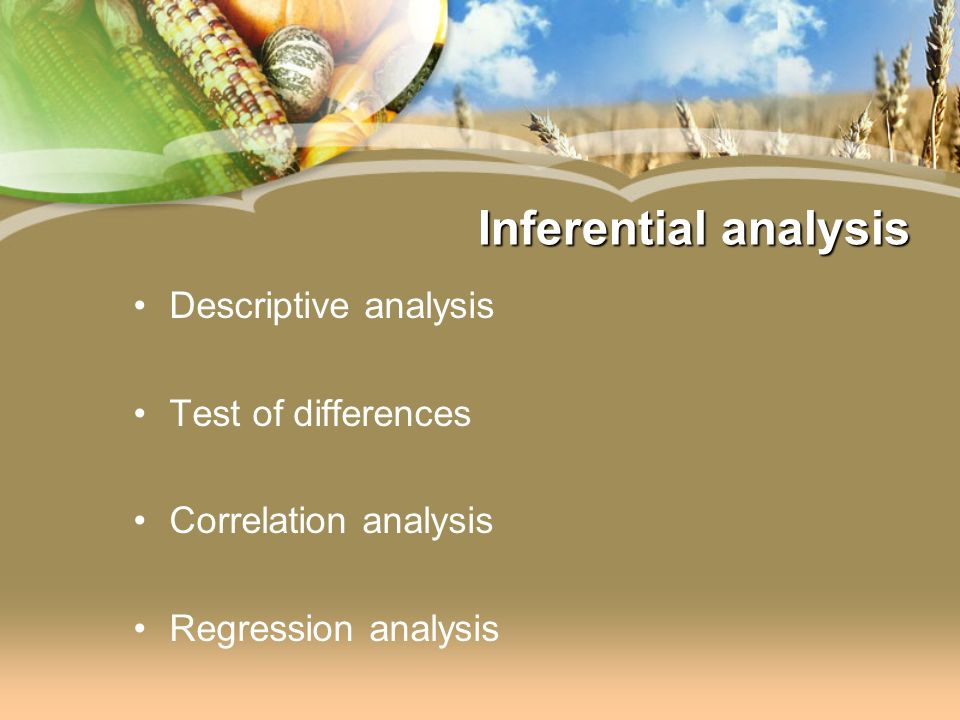 Inferential analysis

• Descriptive analysis

• Test of differences

• Correlation analysis

• Regression analysis